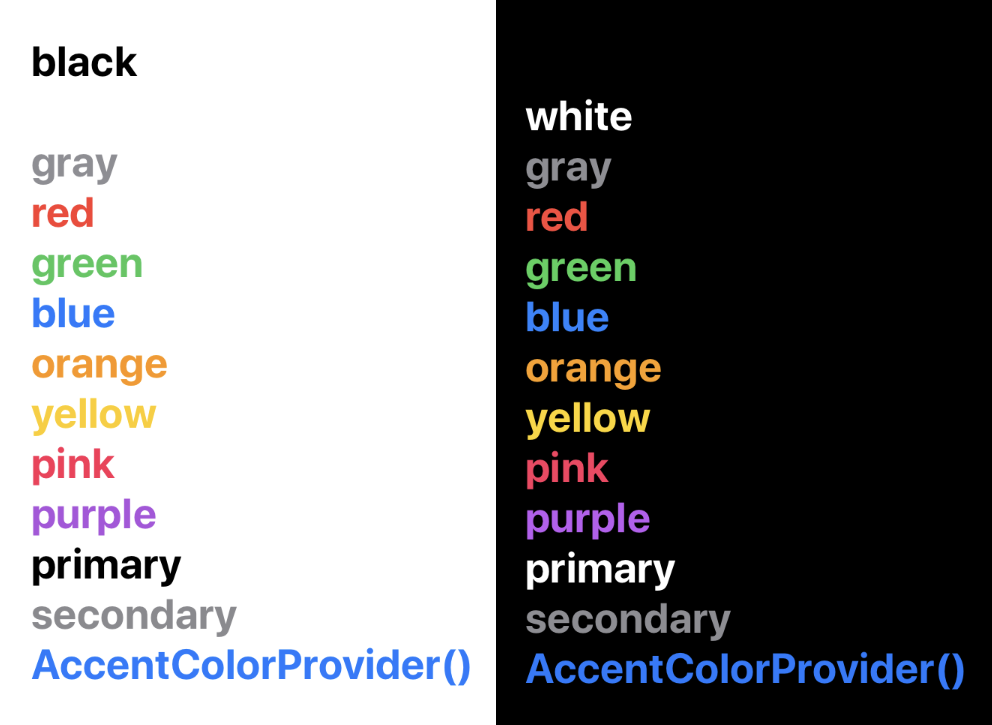 black

gray
red
green
blue
orange
yellow
pink
purple
primary
secondary
AccentColorProvider()

white
gray
red
green
blue
orange
yellow
pink
purple
primary
secondary
AccentColorProvider()